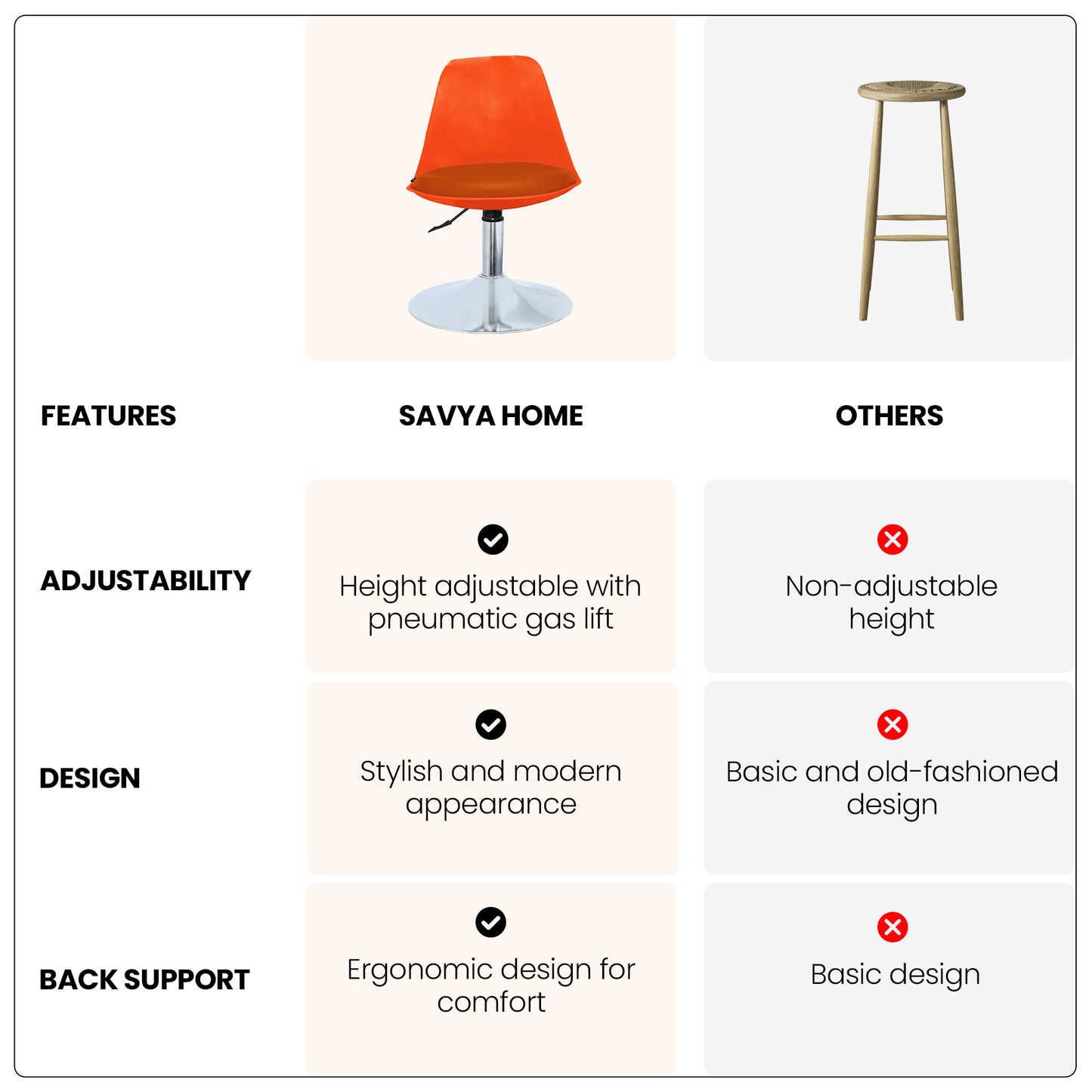 | FEATURES | SAVYA HOME | OTHERS |
|---|---|---|
| ADJUSTABILITY | Height adjustable with pneumatic gas lift | Non-adjustable height |
| DESIGN | Stylish and modern appearance | Basic and old-fashioned design |
| BACK SUPPORT | Ergonomic design for comfort | Basic design |